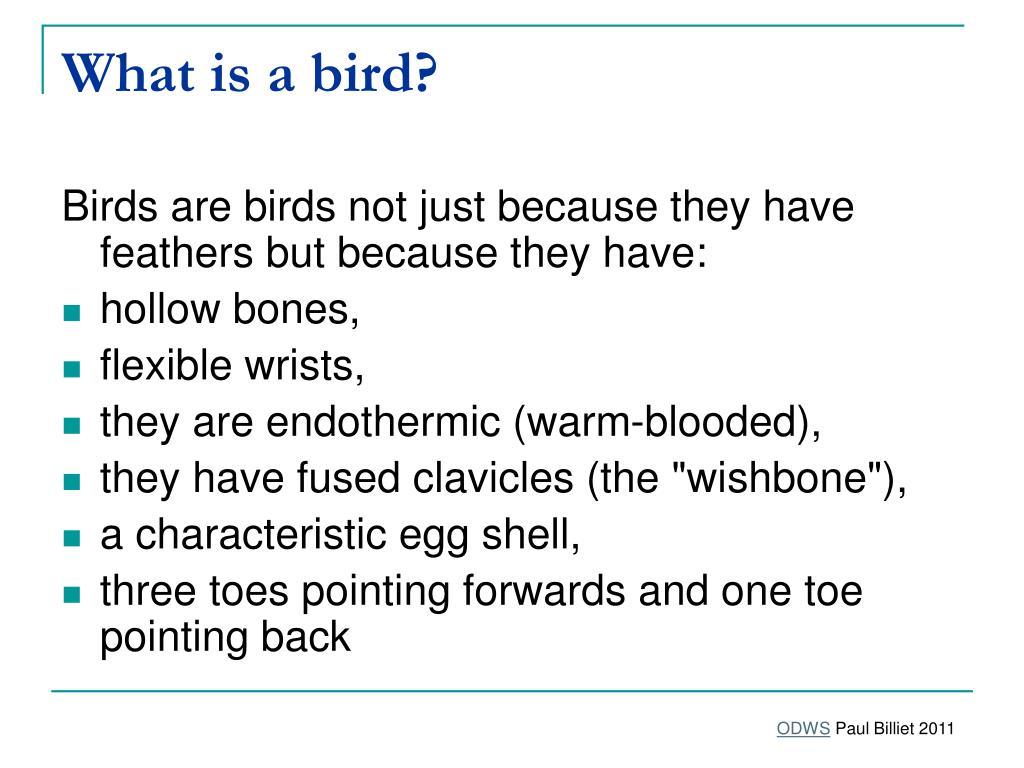 What is a bird?

Birds are birds not just because they have feathers but because they have:

- hollow bones,
- flexible wrists,
- they are endothermic (warm-blooded),
- they have fused clavicles (the "wishbone"),
- a characteristic egg shell,
- three toes pointing forwards and one toe pointing back

ODWS Paul Billiet 2011